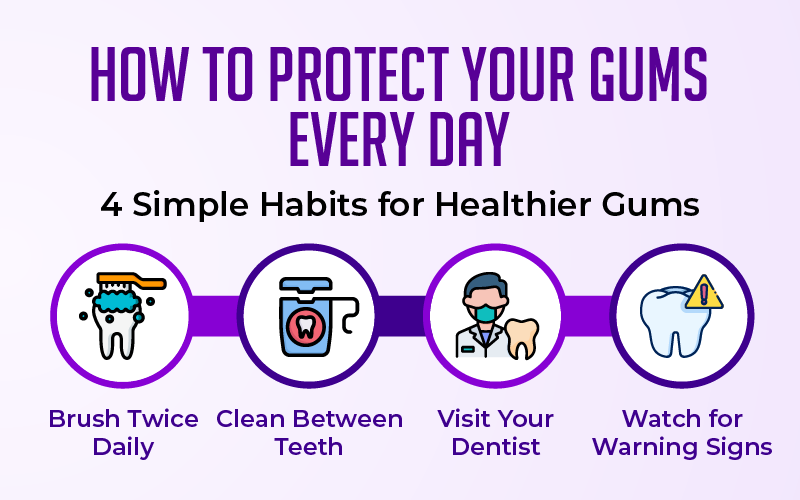 HOW TO PROTECT YOUR GUMS EVERY DAY

4 Simple Habits for Healthier Gums

Brush Twice Daily

Clean Between Teeth

Visit Your Dentist

Watch for Warning Signs